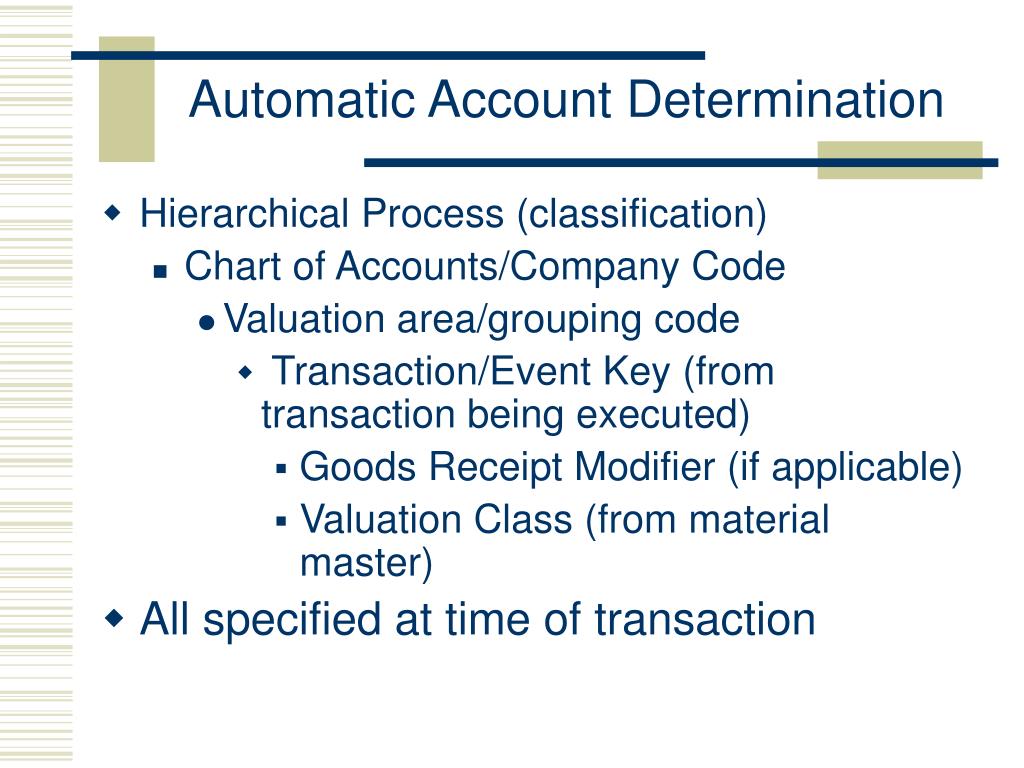 Automatic Account Determination

Hierarchical Process (classification)
Chart of Accounts/Company Code
Valuation area/grouping code
Transaction/Event Key (from transaction being executed)
Goods Receipt Modifier (if applicable)
Valuation Class (from material master)

All specified at time of transaction